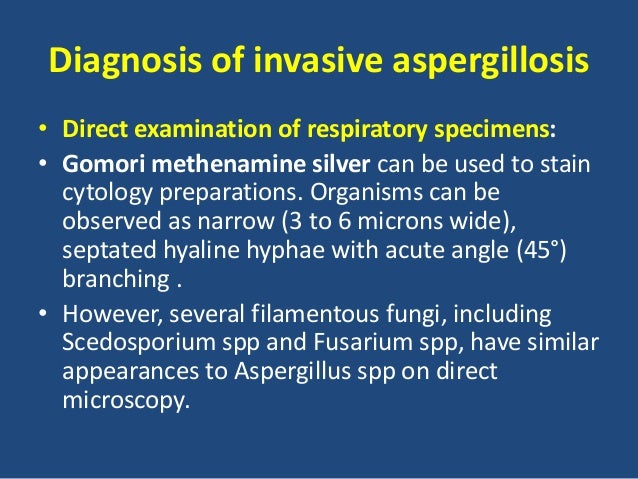 Diagnosis of invasive aspergillosis

• Direct examination of respiratory specimens:
• Gomori methenamine silver can be used to stain cytology preparations. Organisms can be observed as narrow (3 to 6 microns wide), septated hyaline hyphae with acute angle (45°) branching .
• However, several filamentous fungi, including Scedosporium spp and Fusarium spp, have similar appearances to Aspergillus spp on direct microscopy.